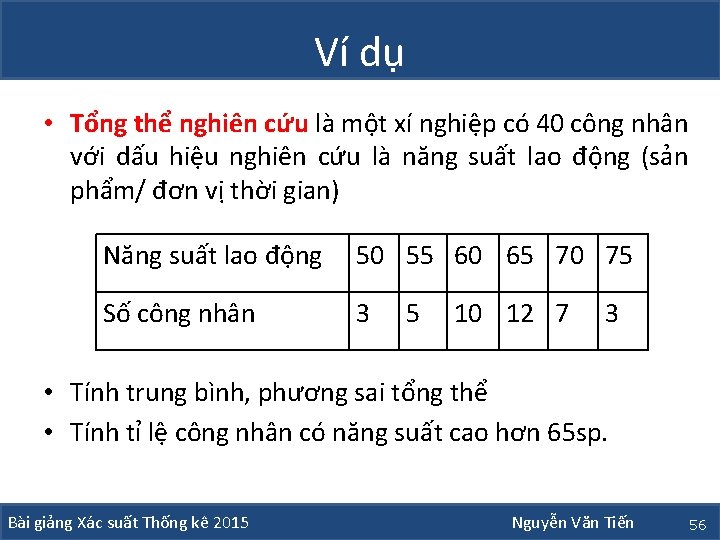 Ví dụ

• Tổng thể nghiên cứu là một xí nghiệp có 40 công nhân với dấu hiệu nghiên cứu là năng suất lao động (sản phẩm/ đơn vị thời gian)

| Năng suất lao động | 50 | 55 | 60 | 65 | 70 | 75 |
|---|---|---|---|---|---|---|
| Số công nhân | 3 | 5 | 10 | 12 | 7 | 3 |

• Tính trung bình, phương sai tổng thể
• Tính tỉ lệ công nhân có năng suất cao hơn 65sp.

Bài giảng Xác suất Thống kê 2015 Nguyễn Văn Tiến 56